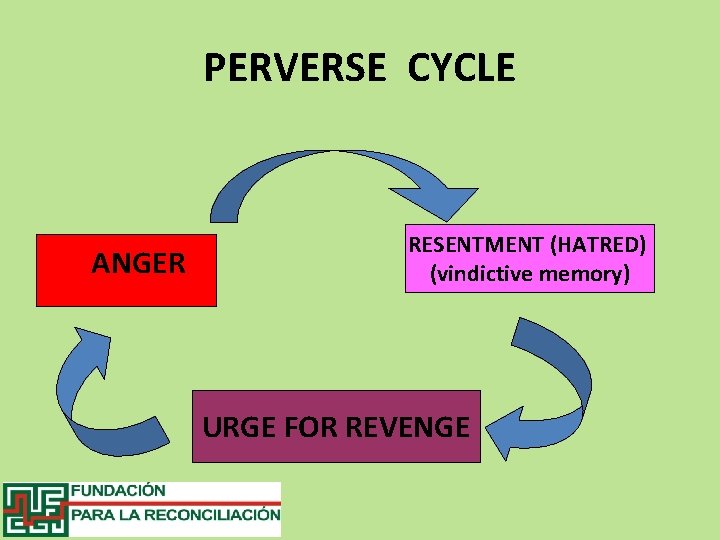 PERVERSE CYCLE

ANGER

RESENTMENT (HATRED)
(vindictive memory)

URGE FOR REVENGE

FUNDACIÓN
PARA LA RECONCILIACIÓN